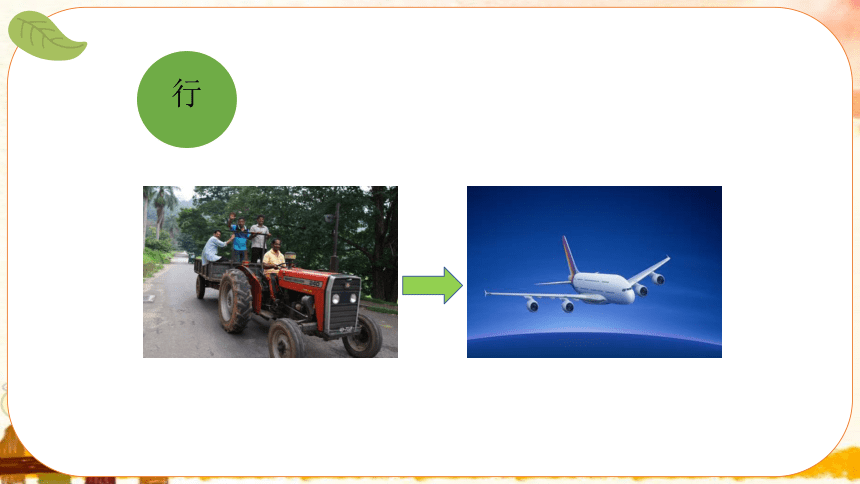 行